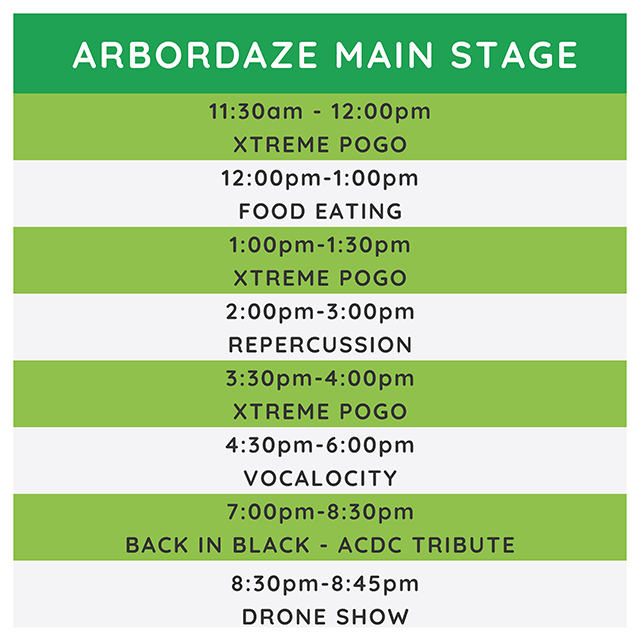 ARBORDAZE MAIN STAGE

11:30am - 12:00pm
XTREME POGO

12:00pm-1:00pm
FOOD EATING

1:00pm-1:30pm
XTREME POGO

2:00pm-3:00pm
REPERCUSSION

3:30pm-4:00pm
XTREME POGO

4:30pm-6:00pm
VOCALOCITY

7:00pm-8:30pm
BACK IN BLACK - ACDC TRIBUTE

8:30pm-8:45pm
DRONE SHOW